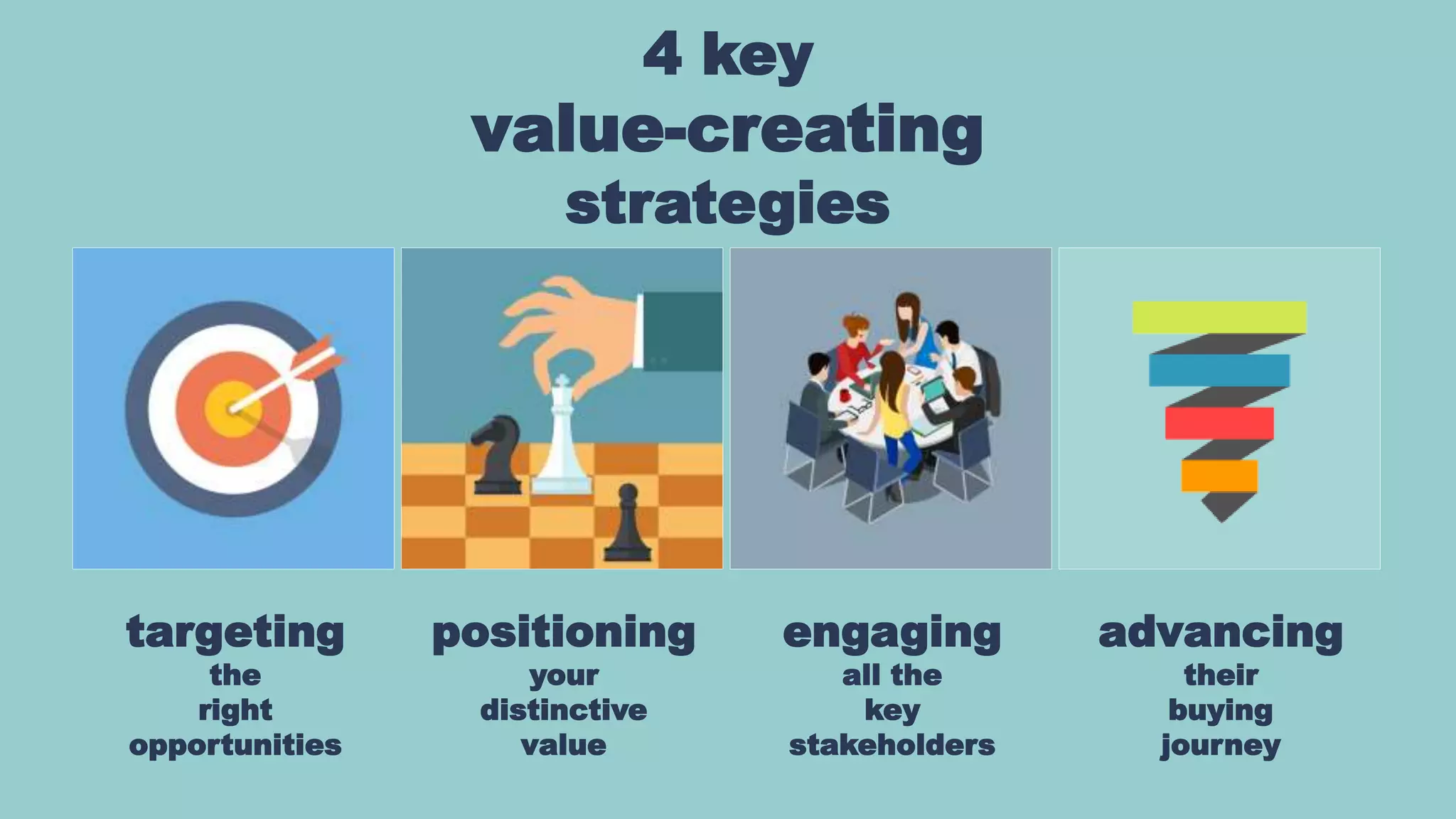 4 key value-creating strategies

targeting the right opportunities

positioning your distinctive value

engaging all the key stakeholders

advancing their buying journey